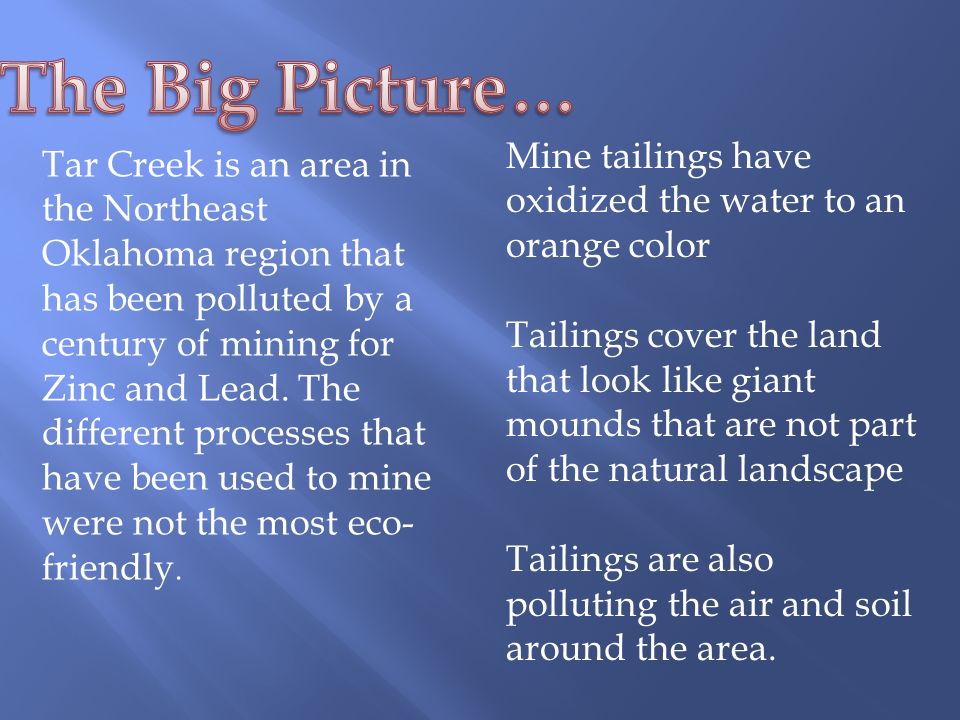 The Big Picture…

Tar Creek is an area in the Northeast Oklahoma region that has been polluted by a century of mining for Zinc and Lead. The different processes that have been used to mine were not the most eco-friendly.

Mine tailings have oxidized the water to an orange color

Tailings cover the land that look like giant mounds that are not part of the natural landscape

Tailings are also polluting the air and soil around the area.